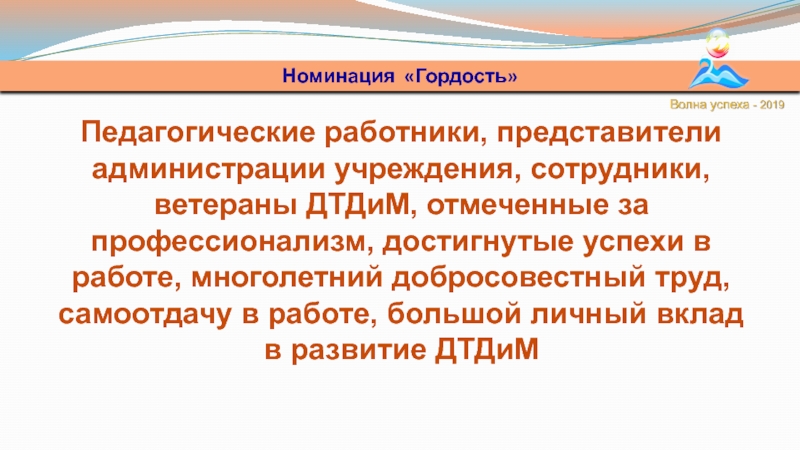 Номинация «Гордость»

Волна успеха - 2019

Педагогические работники, представители администрации учреждения, сотрудники, ветераны ДТДиМ, отмеченные за профессионализм, достигнутые успехи в работе, многолетний добросовестный труд, самоотдачу в работе, большой личный вклад в развитие ДТДиМ